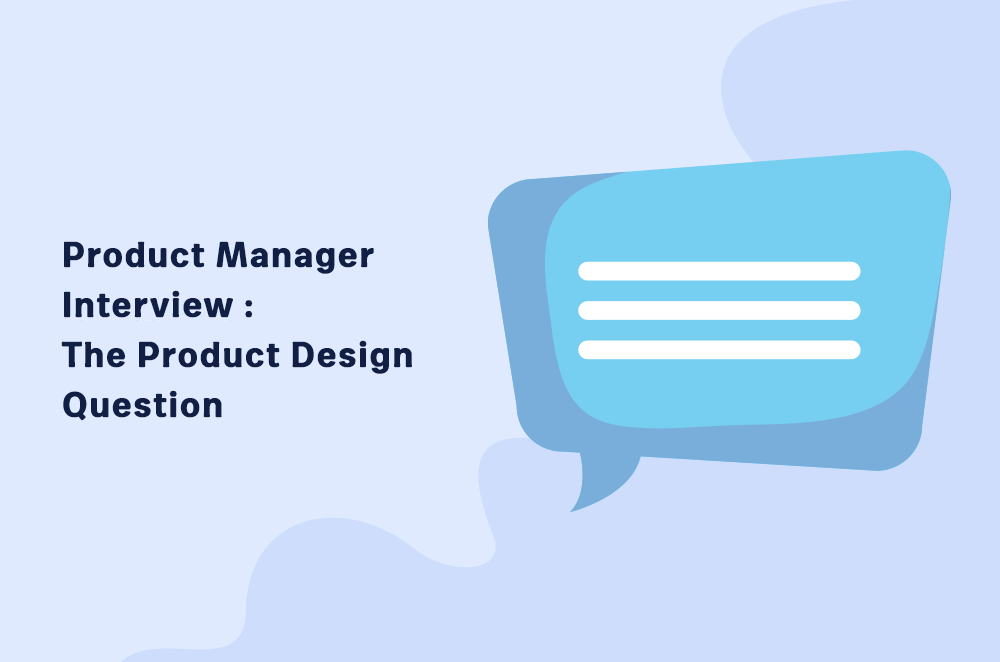 Product Manager Interview : The Product Design Question